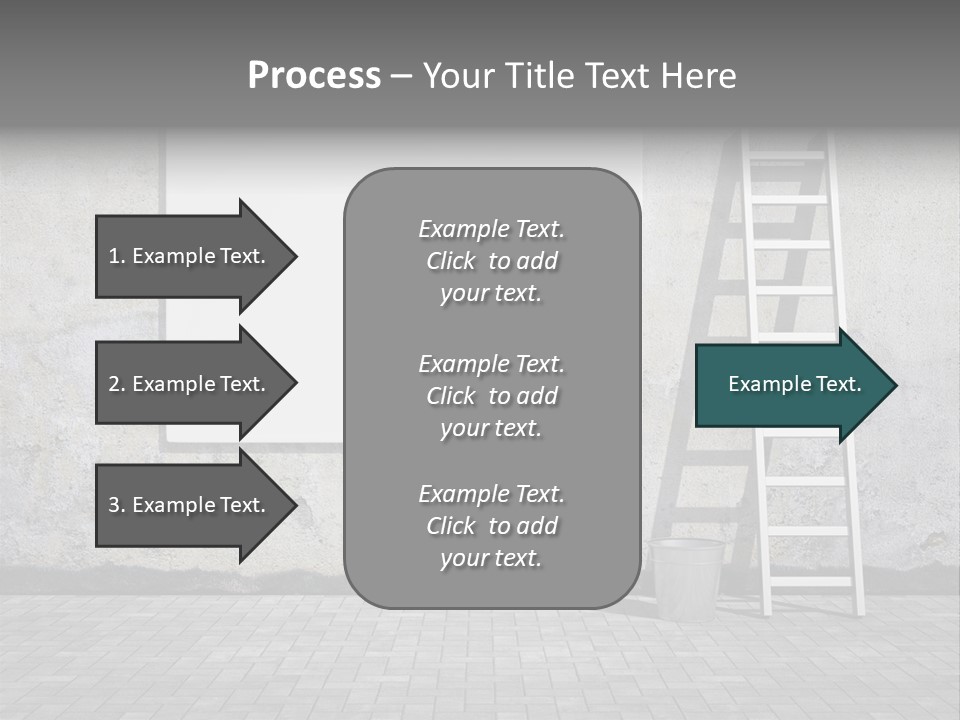 Process – Your Title Text Here

1. Example Text.

2. Example Text.

3. Example Text.

Example Text. Click to add your text.

Example Text. Click to add your text.

Example Text. Click to add your text.

Example Text.